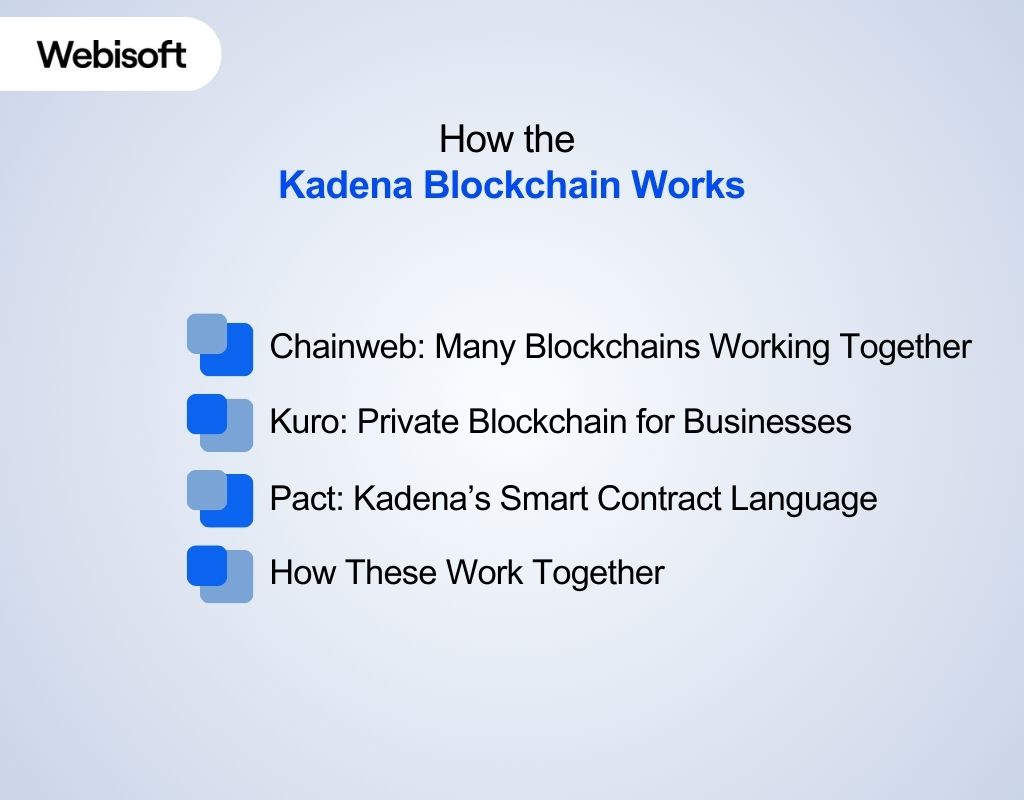 Webisoft

How the
Kadena Blockchain Works

Chainweb: Many Blockchains Working Together

Kuro: Private Blockchain for Businesses

Pact: Kadena’s Smart Contract Language

How These Work Together